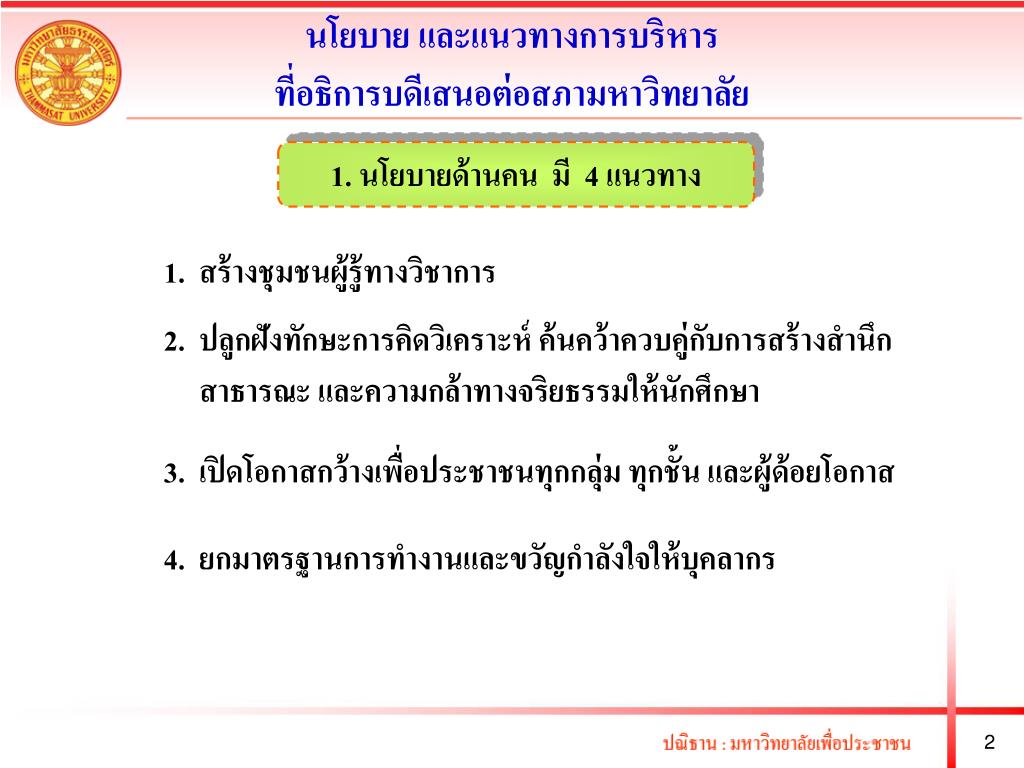 มหาวิทยาลัยธรรมศาสตร์
THAMMASAT UNIVERSITY

นโยบาย และแนวทางการบริหาร
ที่อธิการบดีเสนอต่อสภามหาวิทยาลัย

1. นโยบายด้านคน มี 4 แนวทาง

1. สร้างชุมชนผู้รู้ทางวิชาการ

2. ปลูกฝังทักษะการคิดวิเคราะห์ ค้นคว้าควบคู่กับการสร้างสำนึกสาธารณะ และความกล้าทางจริยธรรมให้นักศึกษา

3. เปิดโอกาสกว้างเพื่อประชาชนทุกกลุ่ม ทุกชั้น และผู้ด้อยโอกาส

4. ยกมาตรฐานการทำงานและขวัญกำลังใจให้บุคลากร

ปณิธาน : มหาวิทยาลัยเพื่อประชาชน

2